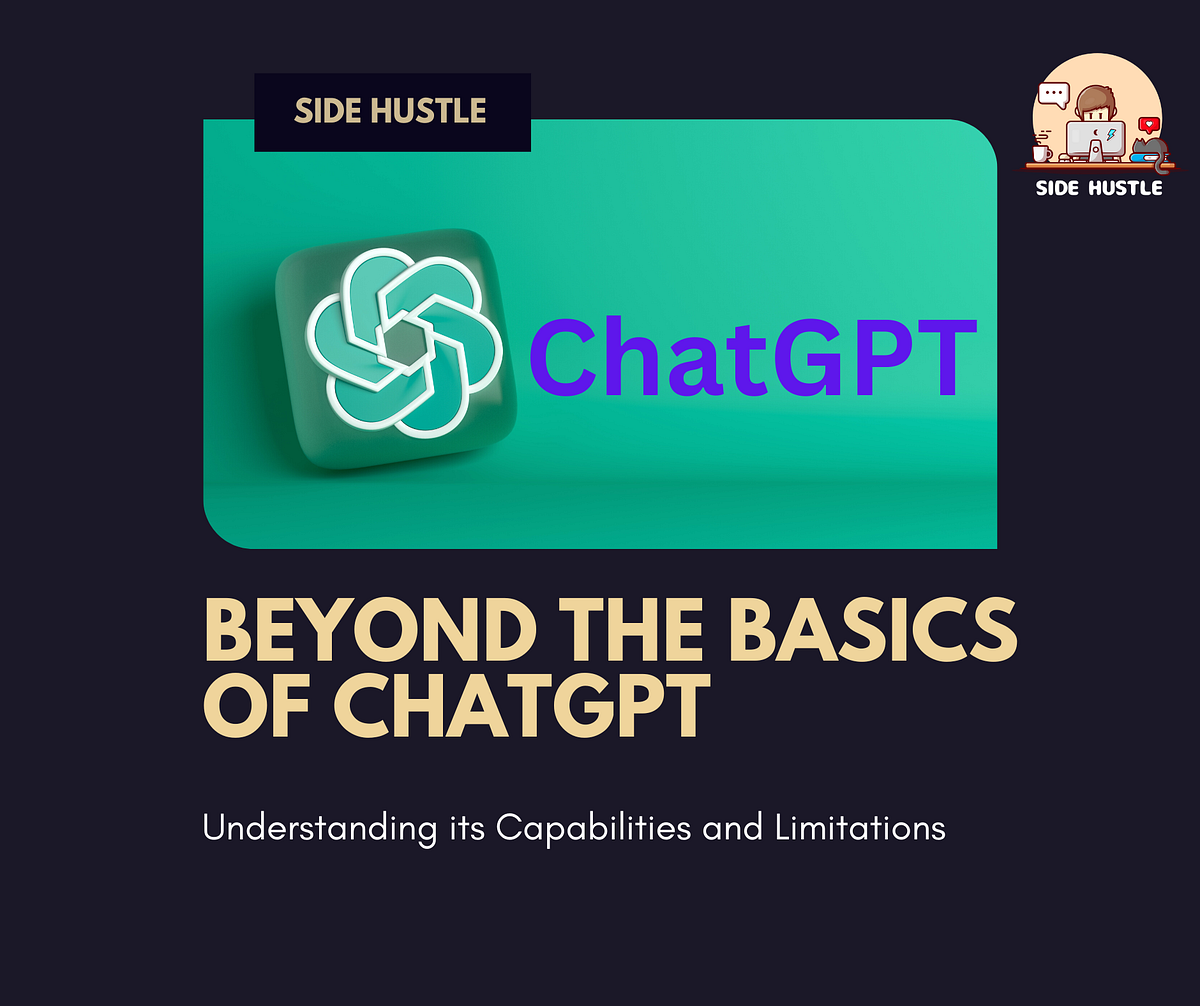 SIDE HUSTLE

SIDE HUSTLE

ChatGPT

BEYOND THE BASICS OF CHATGPT

Understanding its Capabilities and Limitations